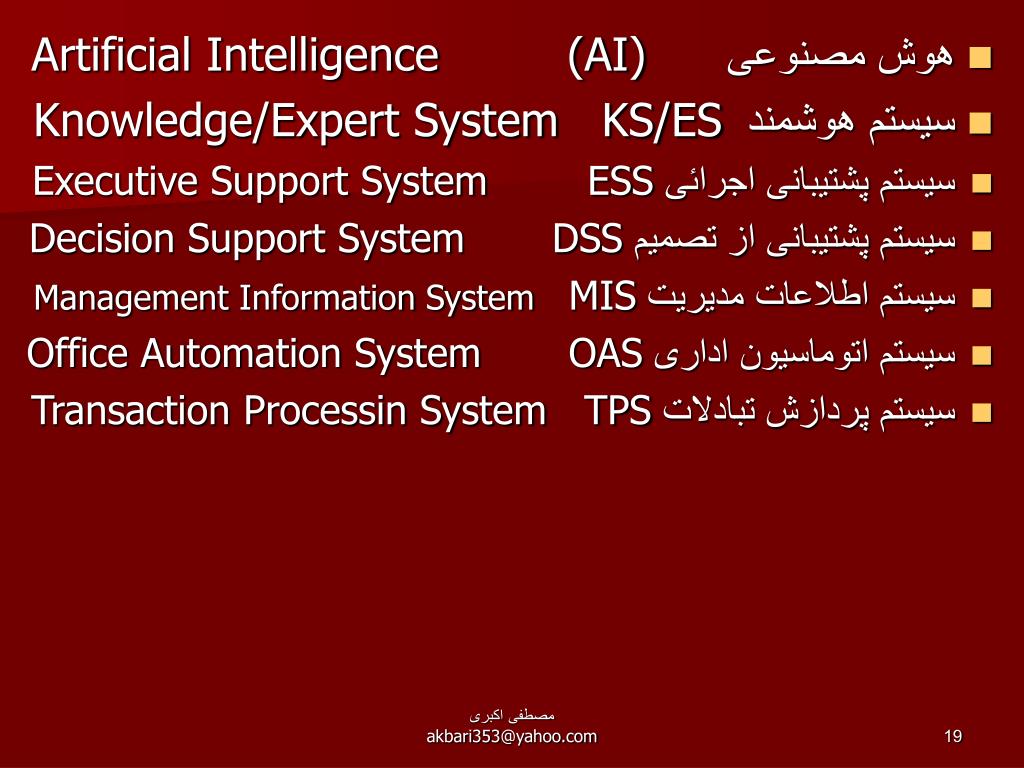 هوش مصنوعی (AI) Artificial Intelligence
سیستم هوشمند KS/ES Knowledge/Expert System
سیستم پشتیبانی اجرائی ESS Executive Support System
سیستم پشتیبانی از تصمیم DSS Decision Support System
سیستم اطلاعات مدیریت MIS Management Information System
سیستم اتوماسیون اداری OAS Office Automation System
سیستم پردازش تبادلات TPS Transaction Processin System

مصطفی اکبری
akbari353@yahoo.com

19